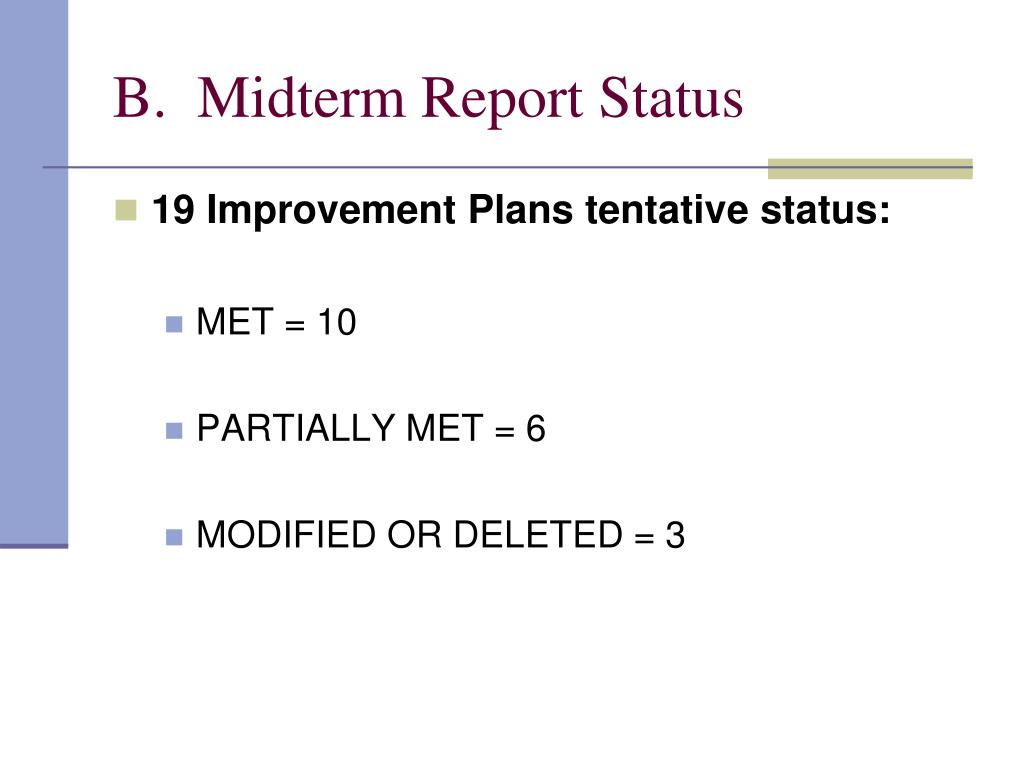 B. Midterm Report Status

19 Improvement Plans tentative status:

MET = 10

PARTIALLY MET = 6

MODIFIED OR DELETED = 3